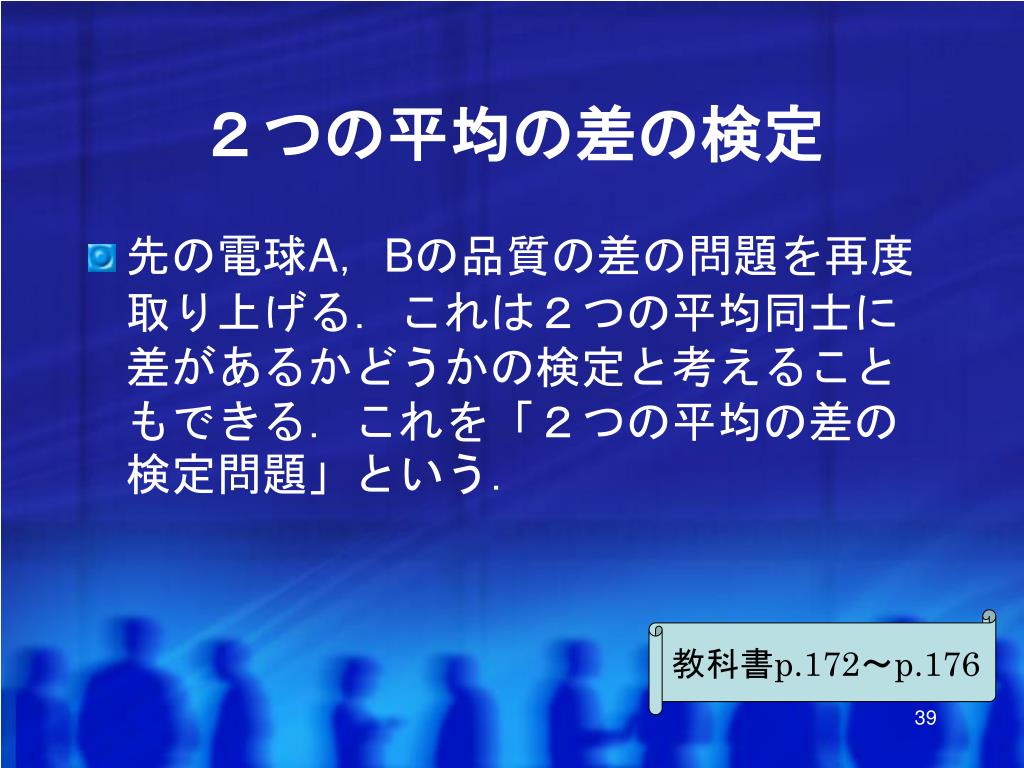 ２つの平均の差の検定

先の電球A，Bの品質の差の問題を再度取り上げる．これは２つの平均同士に差があるかどうかの検定と考えることもできる．これを「２つの平均の差の検定問題」という．

教科書p.172～p.176

39